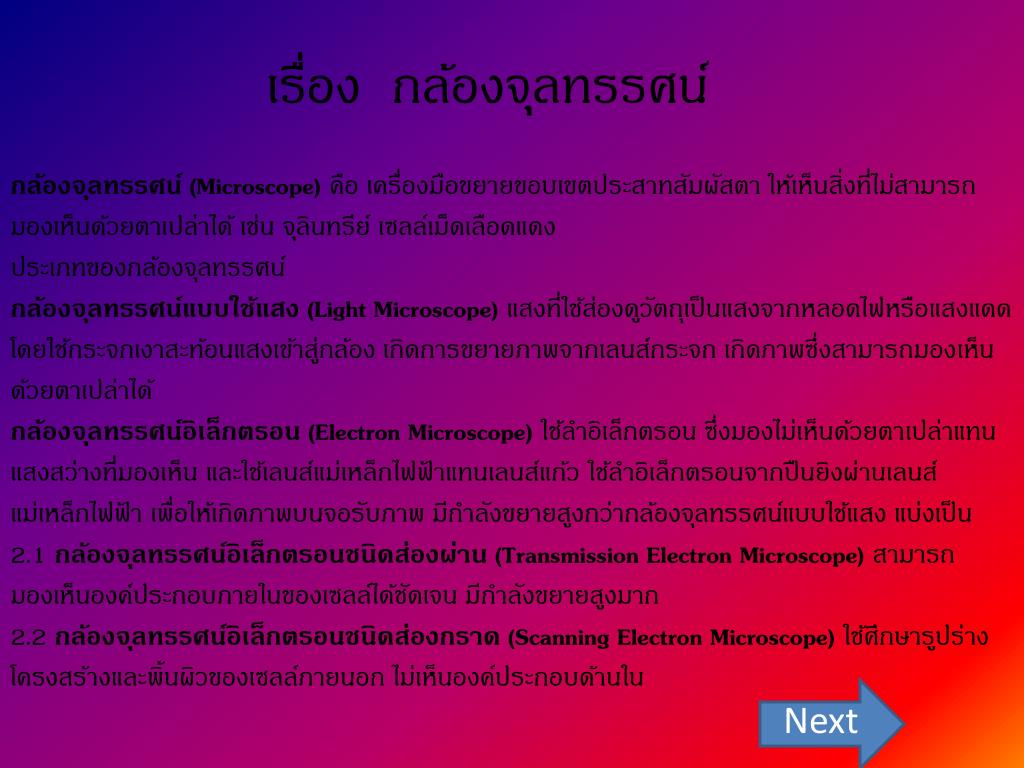 เรื่อง กล้องจุลทรรศน์

กล้องจุลทรรศน์ (Microscope) คือ เครื่องมือขยายขอบเขตประสาทสัมผัสตา ให้เห็นสิ่งที่ไม่สามารถมองเห็นด้วยตาเปล่าได้ เช่น จุลินทรีย์ เซลล์เม็ดเลือดแดง
ประเภทของกล้องจุลทรรศน์
กล้องจุลทรรศน์แบบใช้แสง (Light Microscope) แสงที่ใช้ส่องดูวัตถุเป็นแสงจากหลอดไฟหรือแสงแดด โดยใช้กระจกเงาสะท้อนแสงเข้าสู่กล้อง เกิดการขยายภาพจากเลนส์กระจก เกิดภาพซึ่งสามารถมองเห็นด้วยตาเปล่าได้
กล้องจุลทรรศน์อิเล็กตรอน (Electron Microscope) ใช้ลำอิเล็กตรอน ซึ่งมองไม่เห็นด้วยตาเปล่าแทนแสงสว่างที่มองเห็น และใช้เลนส์แม่เหล็กไฟฟ้าแทนเลนส์แก้ว ใช้ลำอิเล็กตรอนจากปืนยิงผ่านเลนส์แม่เหล็กไฟฟ้า เพื่อให้เกิดภาพบนจอรับภาพ มีกำลังขยายสูงกว่ากล้องจุลทรรศน์แบบใช้แสง แบ่งเป็น
2.1 กล้องจุลทรรศน์อิเล็กตรอนชนิดส่องผ่าน (Transmission Electron Microscope) สามารถมองเห็นองค์ประกอบภายในของเซลล์ได้ชัดเจน มีกำลังขยายสูงมาก
2.2 กล้องจุลทรรศน์อิเล็กตรอนชนิดส่องกราด (Scanning Electron Microscope) ใช้ศึกษารูปร่างโครงสร้างและพื้นผิวของเซลล์ภายนอก ไม่เห็นองค์ประกอบด้านใน

Next